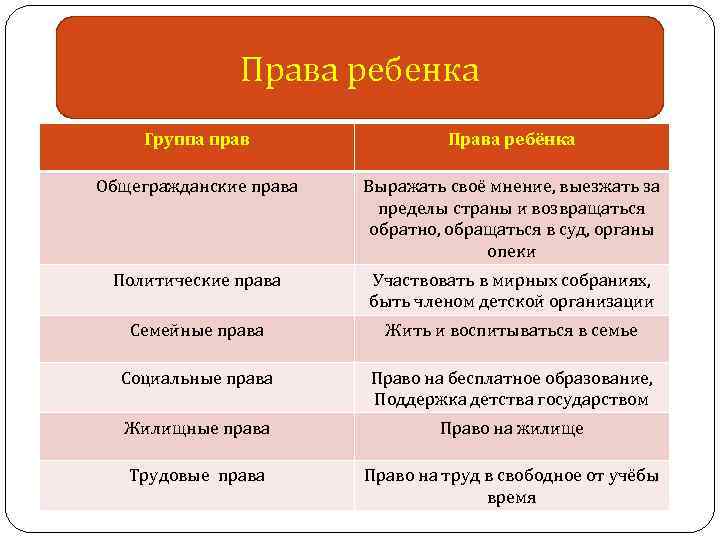 Права ребенка

| Группа прав | Права ребёнка |
|---|---|
| Общегражданские права | Выражать своё мнение, выезжать за пределы страны и возвращаться обратно, обращаться в суд, органы опеки |
| Политические права | Участвовать в мирных собраниях, быть членом детской организации |
| Семейные права | Жить и воспитываться в семье |
| Социальные права | Право на бесплатное образование, Поддержка детства государством |
| Жилищные права | Право на жилище |
| Трудовые права | Право на труд в свободное от учёбы время |